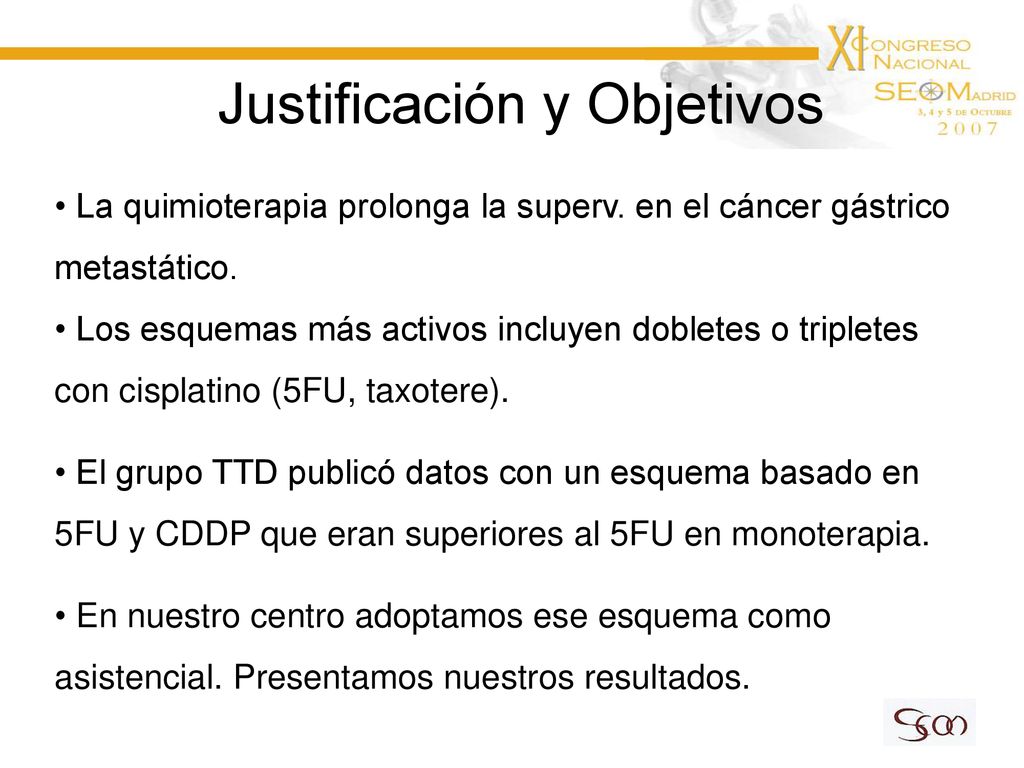 XI CONGRESO NACIONAL SEOM MADRID 3, 4 y 5 DE OCTUBRE 2007

Justificación y Objetivos

• La quimioterapia prolonga la superv. en el cáncer gástrico metastático.
• Los esquemas más activos incluyen dobletes o tripletes con cisplatino (5FU, taxotere).

• El grupo TTD publicó datos con un esquema basado en 5FU y CDDP que eran superiores al 5FU en monoterapia.

• En nuestro centro adoptamos ese esquema como asistencial. Presentamos nuestros resultados.

SEOM